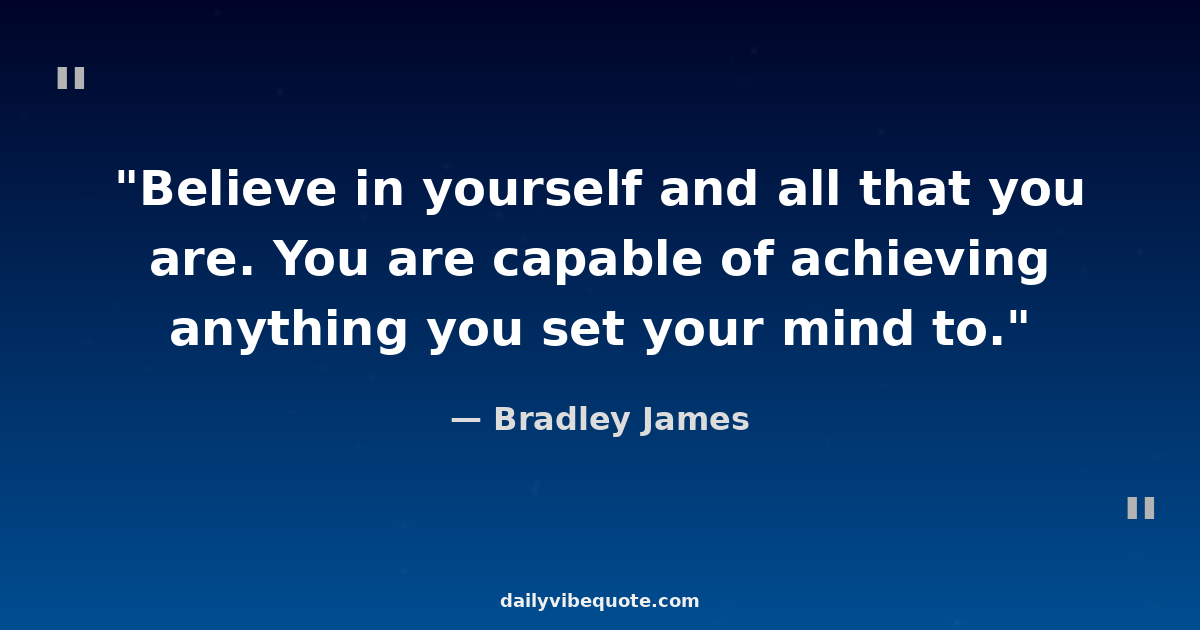 "

"Believe in yourself and all that you are. You are capable of achieving anything you set your mind to."

— Bradley James

"

dailyvibequote.com